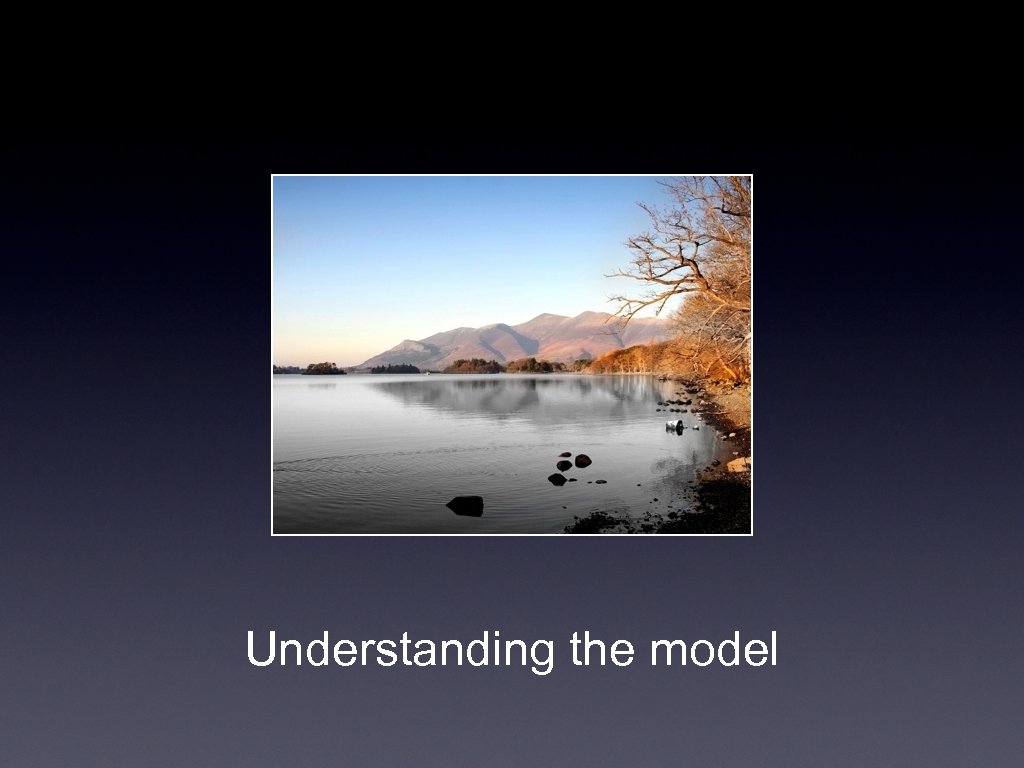 Understanding the model